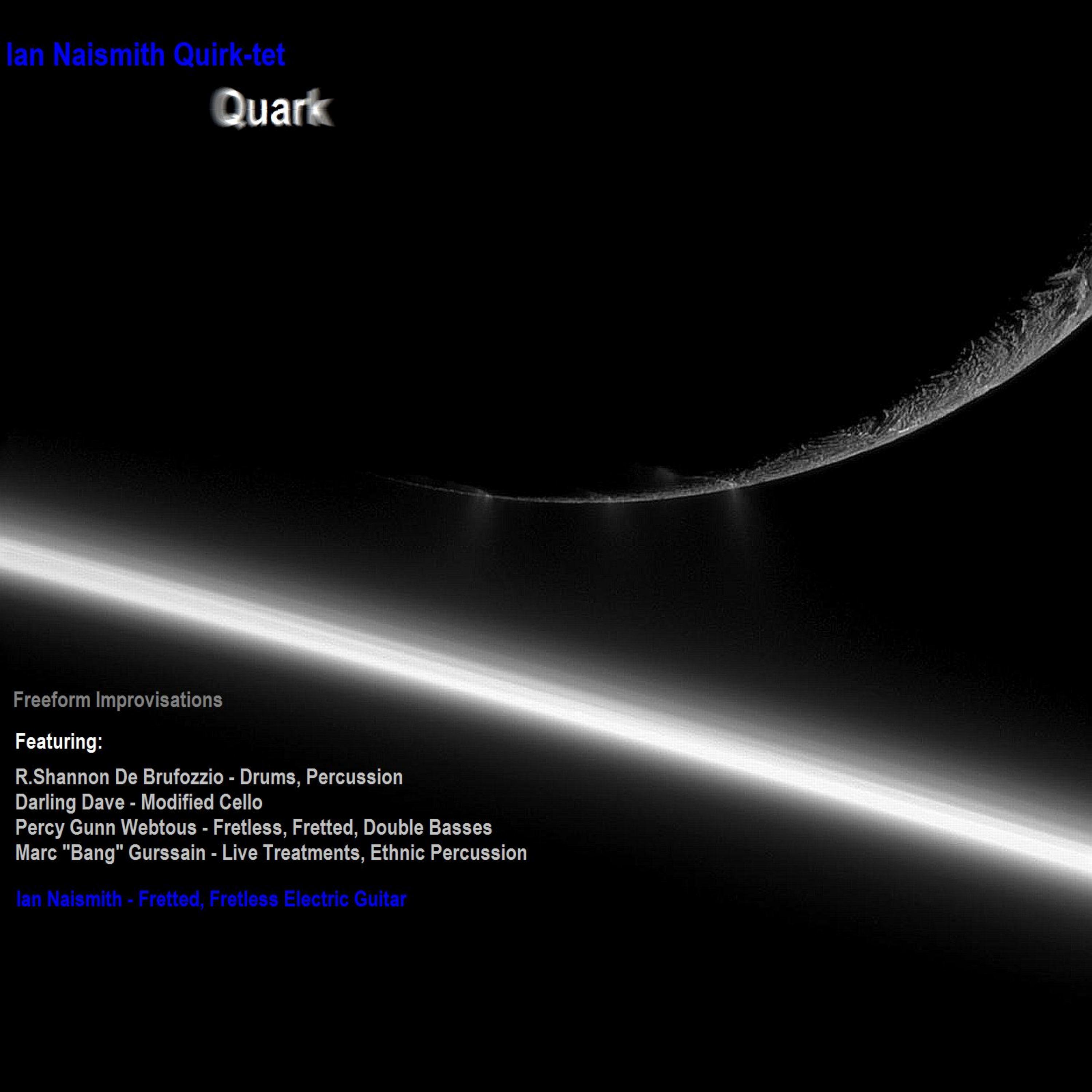 Ian Naismith Quirk-tet

Quark

Freeform Improvisations

Featuring:

R.Shannon De Brufozzio - Drums, Percussion
Darling Dave - Modified Cello
Percy Gunn Webtous - Fretless, Fretted, Double Basses
Marc "Bang" Gurssain - Live Treatments, Ethnic Percussion

Ian Naismith - Fretted, Fretless Electric Guitar